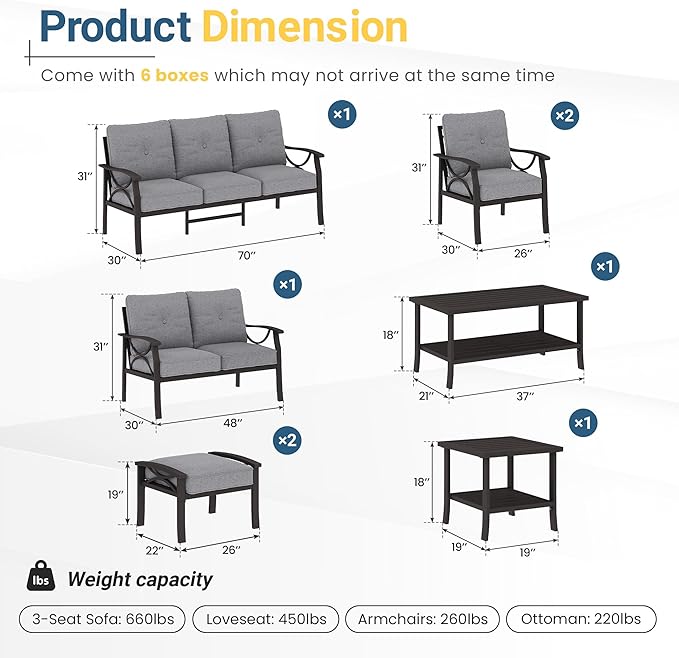 Product Dimension

Come with 6 boxes which may not arrive at the same time

×1

31″

30″

70″

×2

31″

30″

26″

×1

31″

30″

48″

×1

18″

21″

37″

×2

19″

22″

26″

×1

18″

19″

19″

lbs Weight capacity

3-Seat Sofa: 660lbs

Loveseat: 450lbs

Armchairs: 260lbs

Ottoman: 220lbs